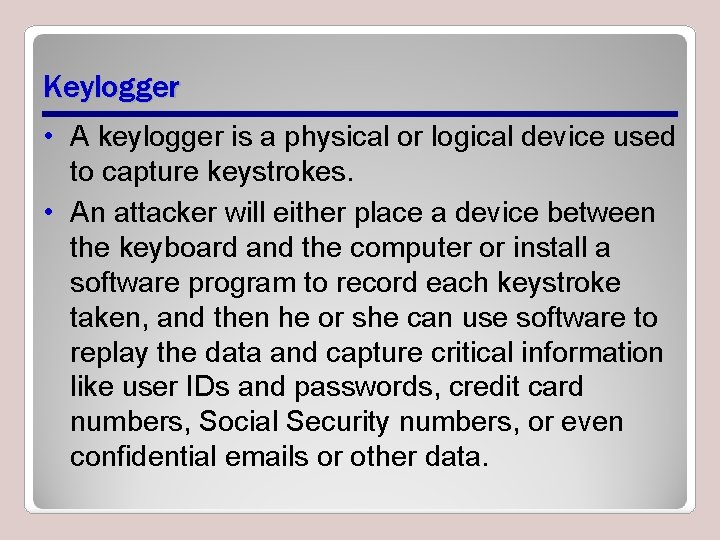 Keylogger

• A keylogger is a physical or logical device used to capture keystrokes.

• An attacker will either place a device between the keyboard and the computer or install a software program to record each keystroke taken, and then he or she can use software to replay the data and capture critical information like user IDs and passwords, credit card numbers, Social Security numbers, or even confidential emails or other data.